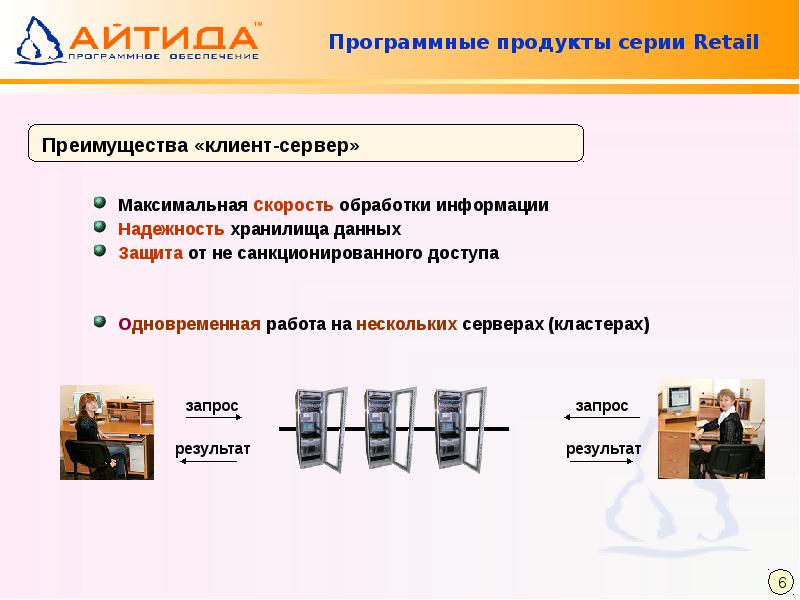 АЙТИДА™
ПРОГРАММНОЕ ОБЕСПЕЧЕНИЕ

Программные продукты серии Retail

Преимущества «клиент-сервер»

Максимальная скорость обработки информации
Надежность хранилища данных
Защита от не санкционированного доступа

Одновременная работа на нескольких серверах (кластерах)

запрос
результат

запрос
результат

6